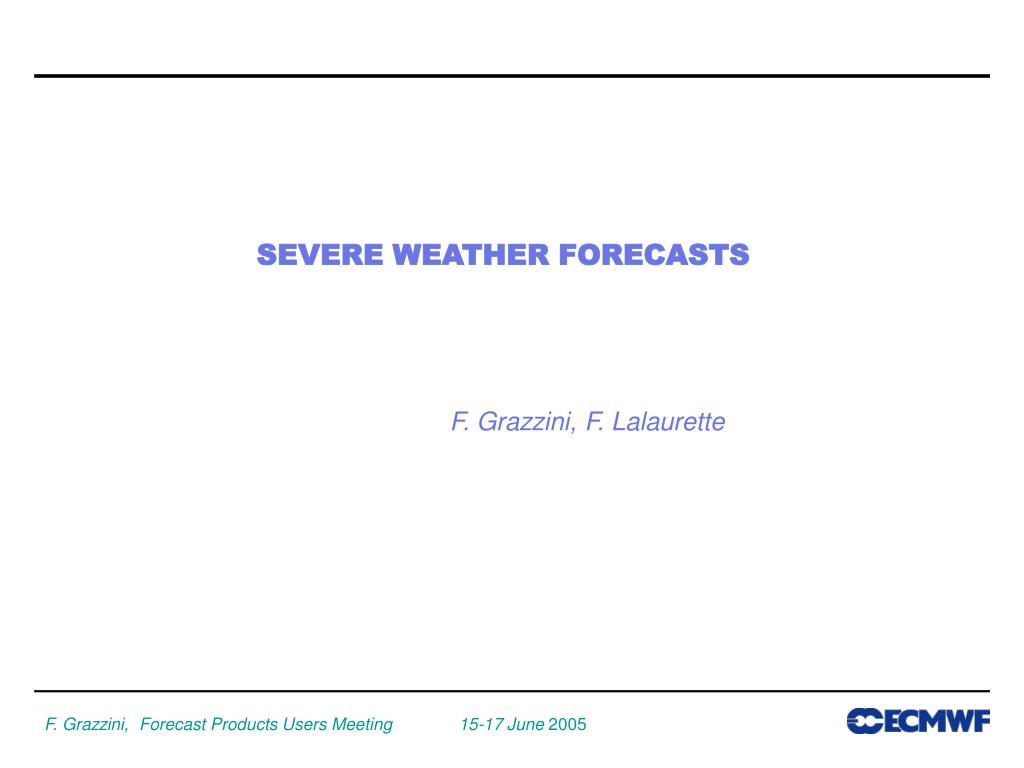 SEVERE WEATHER FORECASTS

F. Grazzini, F. Lalaurette

F. Grazzini, Forecast Products Users Meeting 15-17 June 2005

ECMWF